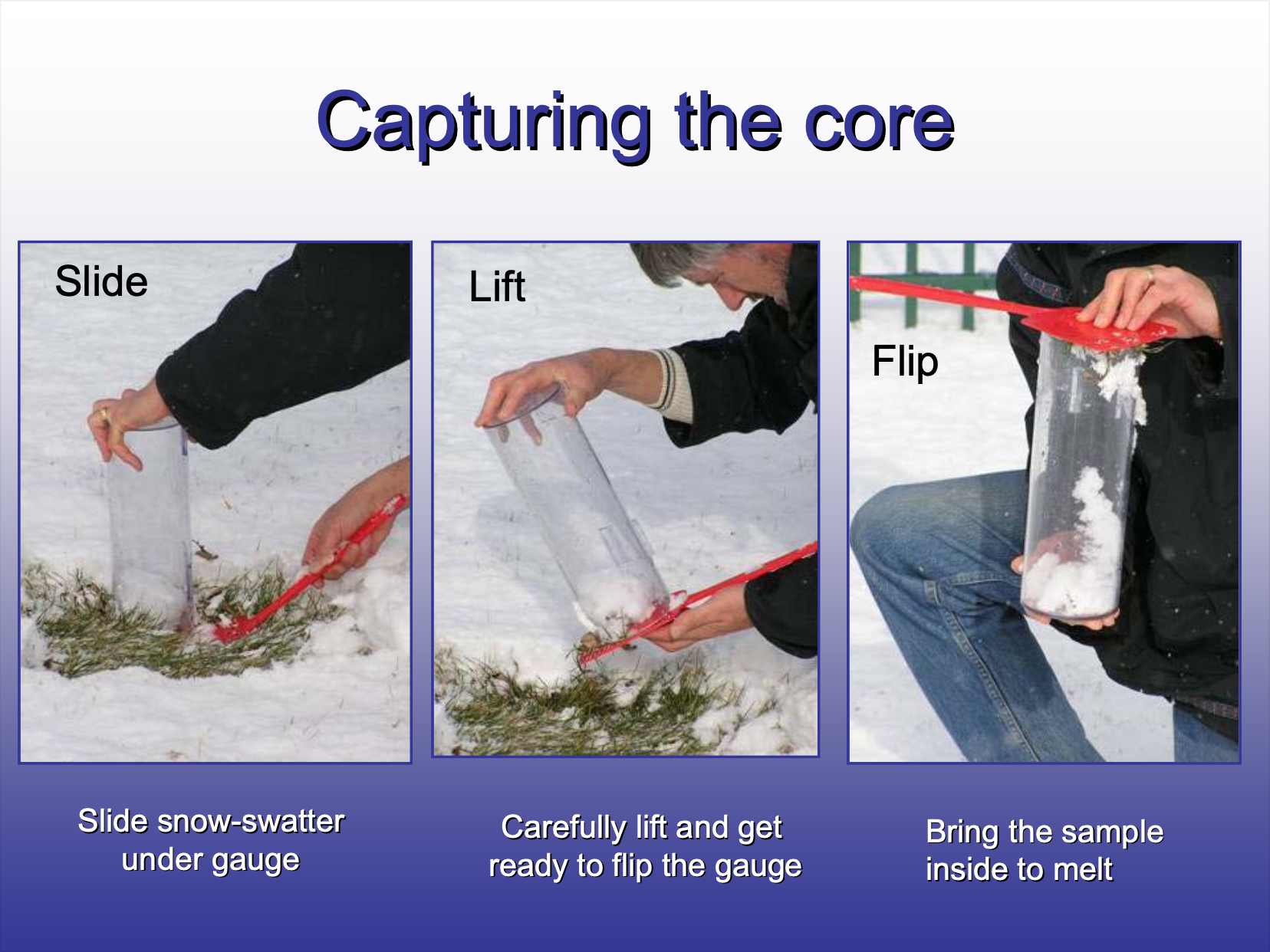 Capturing the core

Slide

Lift

Flip

Slide snow-swatter under gauge

Carefully lift and get ready to flip the gauge

Bring the sample inside to melt